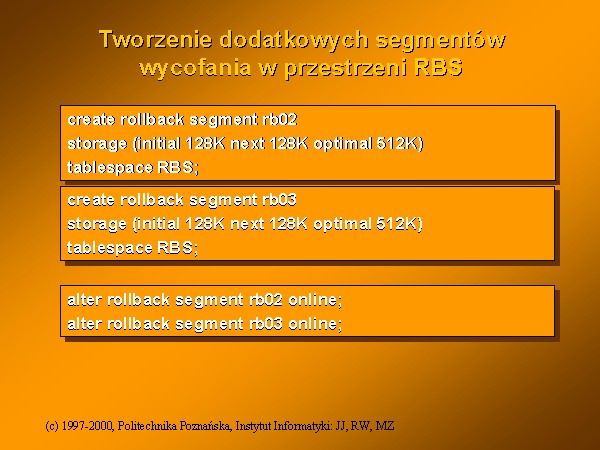 Tworzenie dodatkowych segmentów wycofania w przestrzeni RBS

create rollback segment rb02
storage (initial 128K next 128K optimal 512K)
tablespace RBS;

create rollback segment rb03
storage (initial 128K next 128K optimal 512K)
tablespace RBS;

alter rollback segment rb02 online;
alter rollback segment rb03 online;

(c) 1997-2000, Politechnika Poznańska, Instytut Informatyki: JJ, RW, MZ